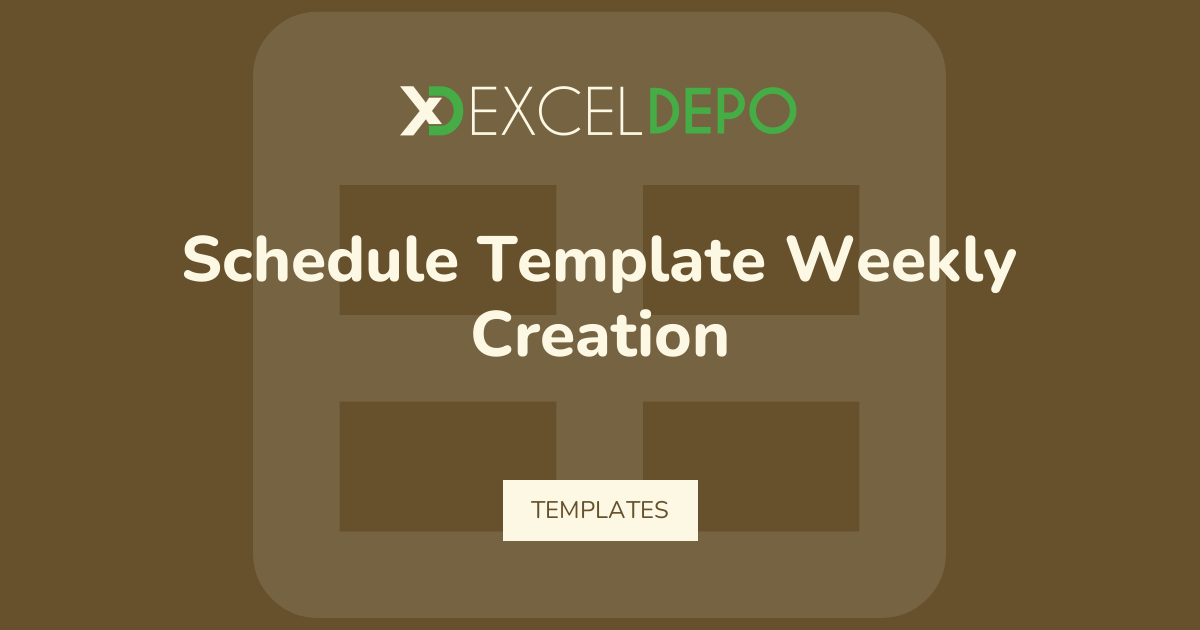 XD EXCELDEPO

Schedule Template Weekly Creation

TEMPLATES